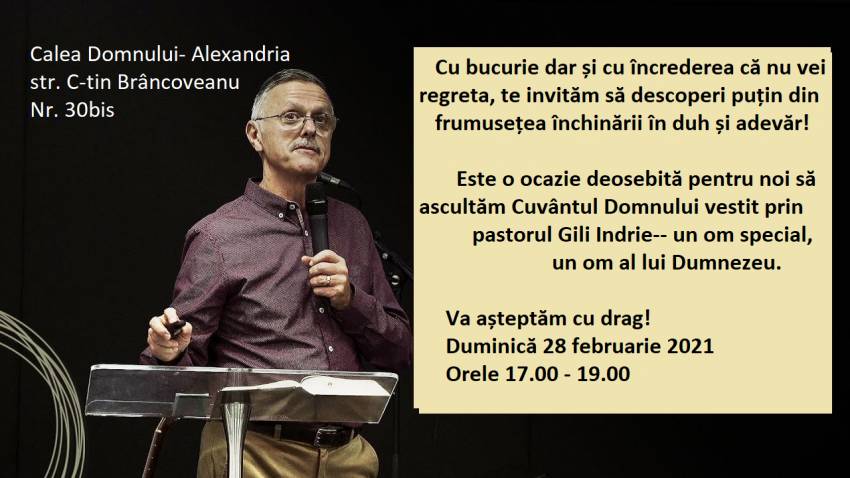 Calea Domnului- Alexandria
str. C-tin Brâncoveanu
Nr. 30bis

Cu bucurie dar și cu încrederea că nu vei regreta, te invităm să descoperi puțin din frumusețea închinării în duh și adevăr!

Este o ocazie deosebită pentru noi să ascultăm Cuvântul Domnului vestit prin pastorul Gili Indrie-- un om special, un om al lui Dumnezeu.

Va așteptăm cu drag!
Duminică 28 februarie 2021
Orele 17.00 - 19.00